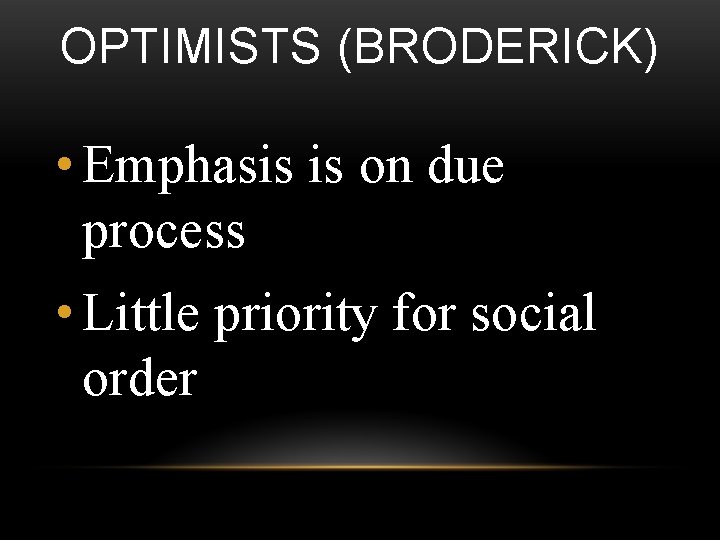 OPTIMISTS (BRODERICK)

• Emphasis is on due process

• Little priority for social order